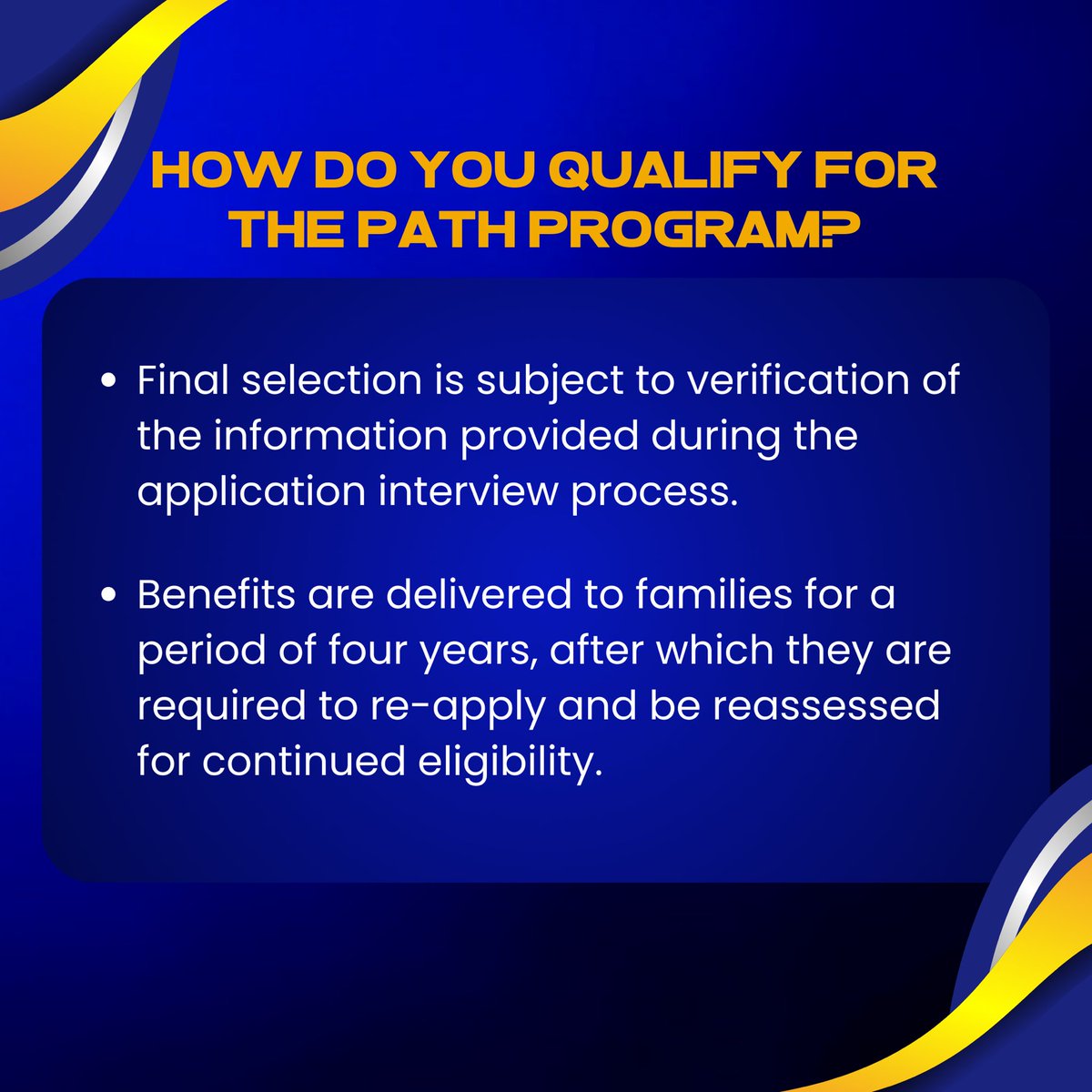 HOW DO YOU QUALIFY FOR THE PATH PROGRAM?

• Final selection is subject to verification of the information provided during the application interview process.

• Benefits are delivered to families for a period of four years, after which they are required to re-apply and be reassessed for continued eligibility.